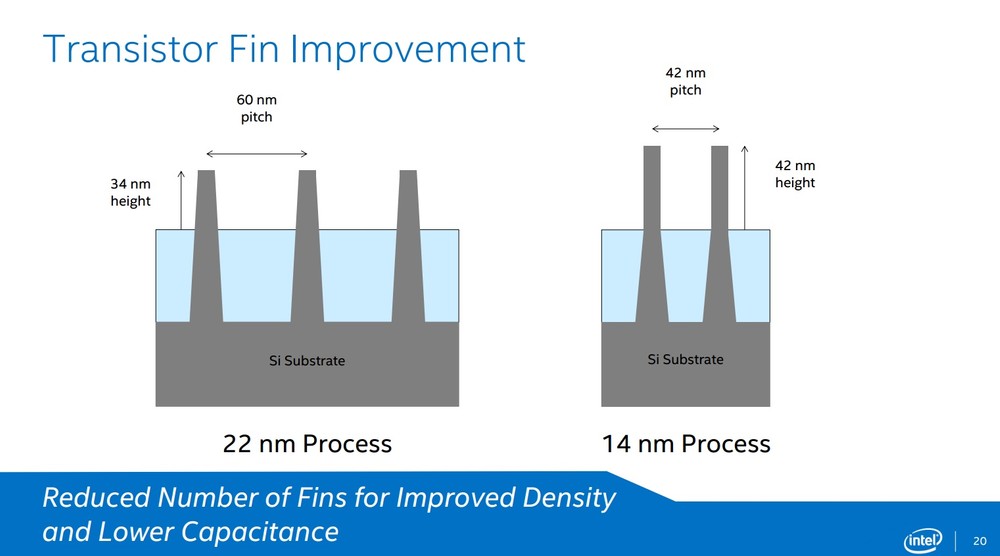 Transistor Fin Improvement

60 nm
pitch

34 nm
height

Si Substrate

22 nm Process

42 nm
pitch

42 nm
height

Si Substrate

14 nm Process

Reduced Number of Fins for Improved Density and Lower Capacitance

intel

20